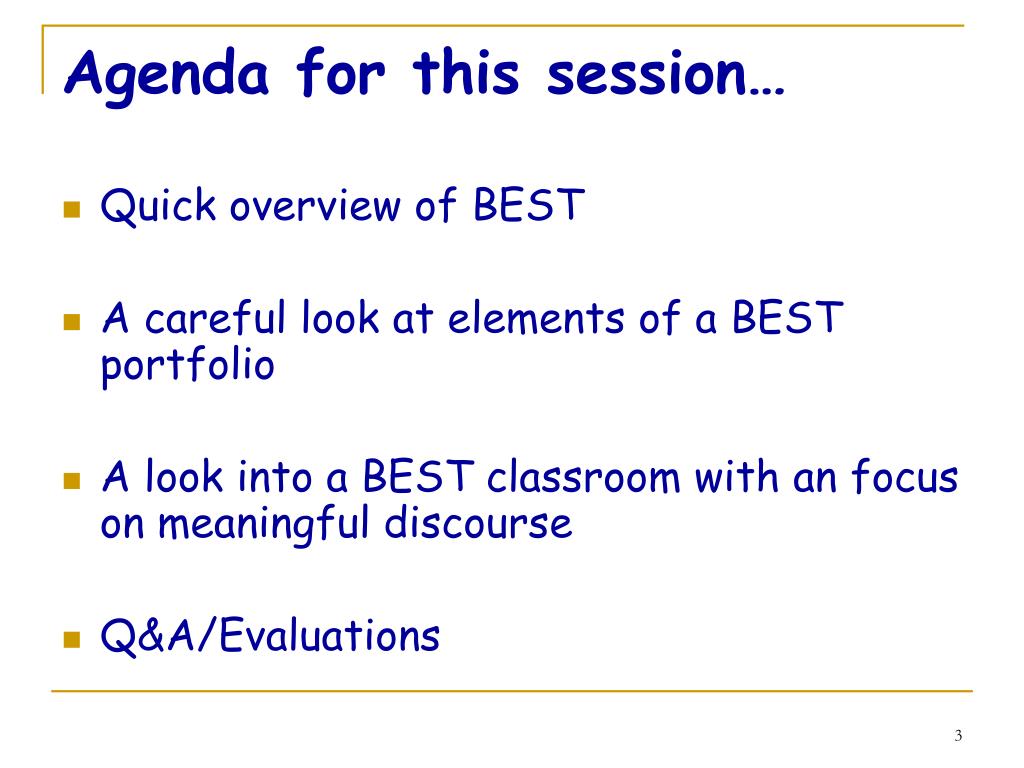 Agenda for this session…

- Quick overview of BEST
- A careful look at elements of a BEST portfolio
- A look into a BEST classroom with an focus on meaningful discourse
- Q&A/Evaluations

3